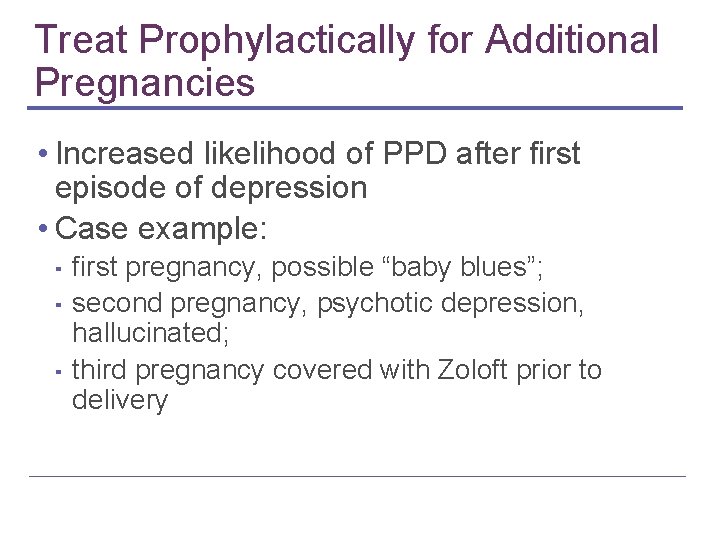 Treat Prophylactically for Additional Pregnancies

• Increased likelihood of PPD after first episode of depression
• Case example:
  ▪ first pregnancy, possible “baby blues”;
  ▪ second pregnancy, psychotic depression, hallucinated;
  ▪ third pregnancy covered with Zoloft prior to delivery